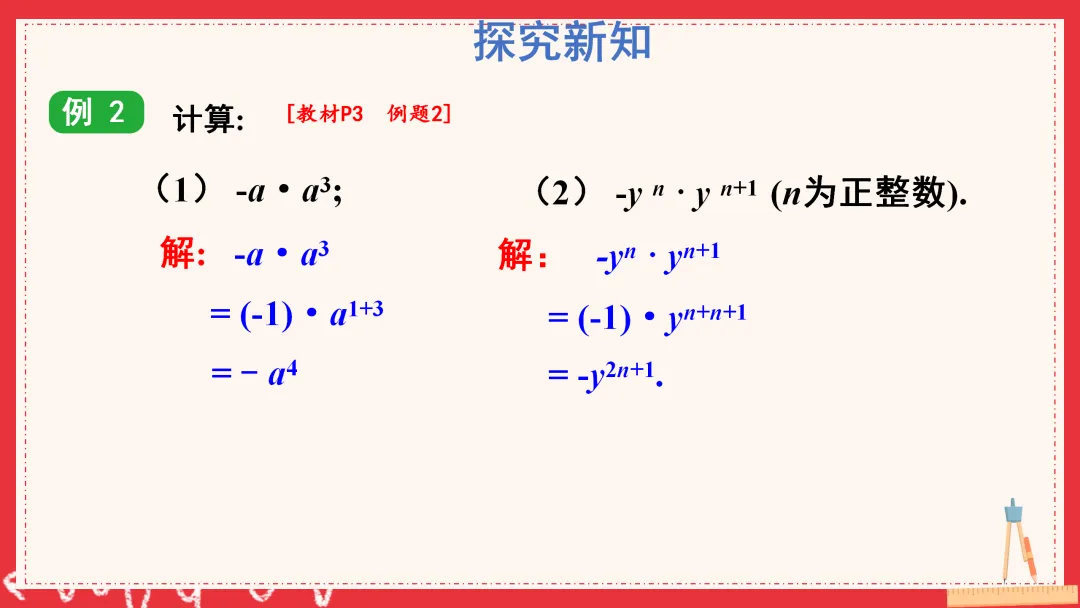 探究新知

例 2 计算: [教材P3 例题2]

（1） $-a \cdot a^3$;

解: $-a \cdot a^3$

$= (-1) \cdot a^{1+3}$

$= -a^4$

（2） $-y^n \cdot y^{n+1}$ ($n$为正整数).

解: $-y^n \cdot y^{n+1}$

$= (-1) \cdot y^{n+n+1}$

$= -y^{2n+1}$.